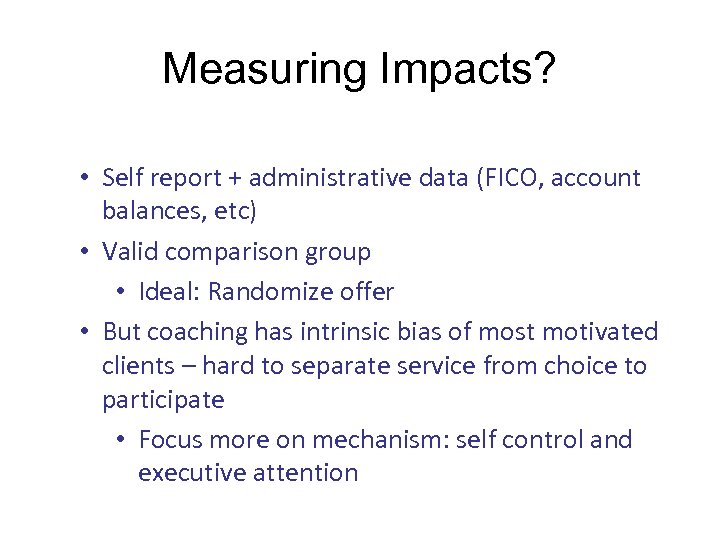 Measuring Impacts?

• Self report + administrative data (FICO, account balances, etc)
• Valid comparison group
  • Ideal: Randomize offer
• But coaching has intrinsic bias of most motivated clients – hard to separate service from choice to participate
  • Focus more on mechanism: self control and executive attention